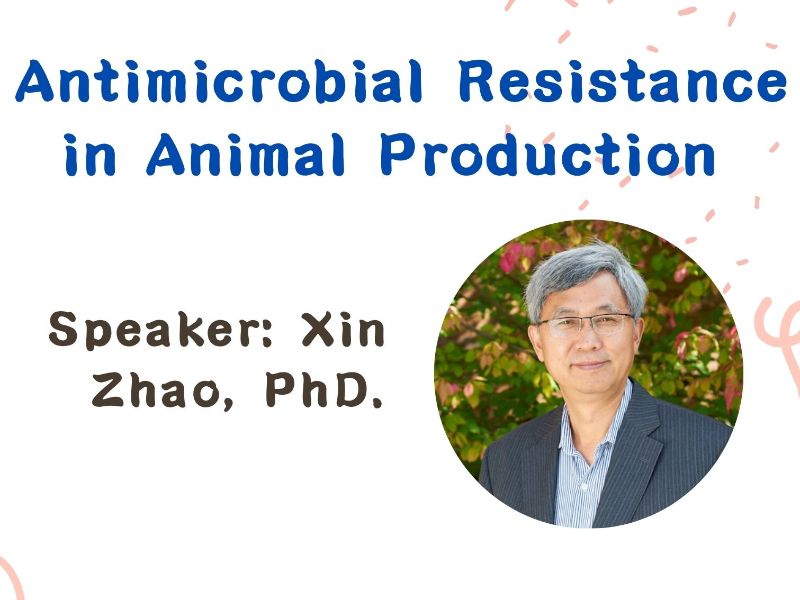 Antimicrobial Resistance in Animal Production

Speaker: Xin Zhao, PhD.